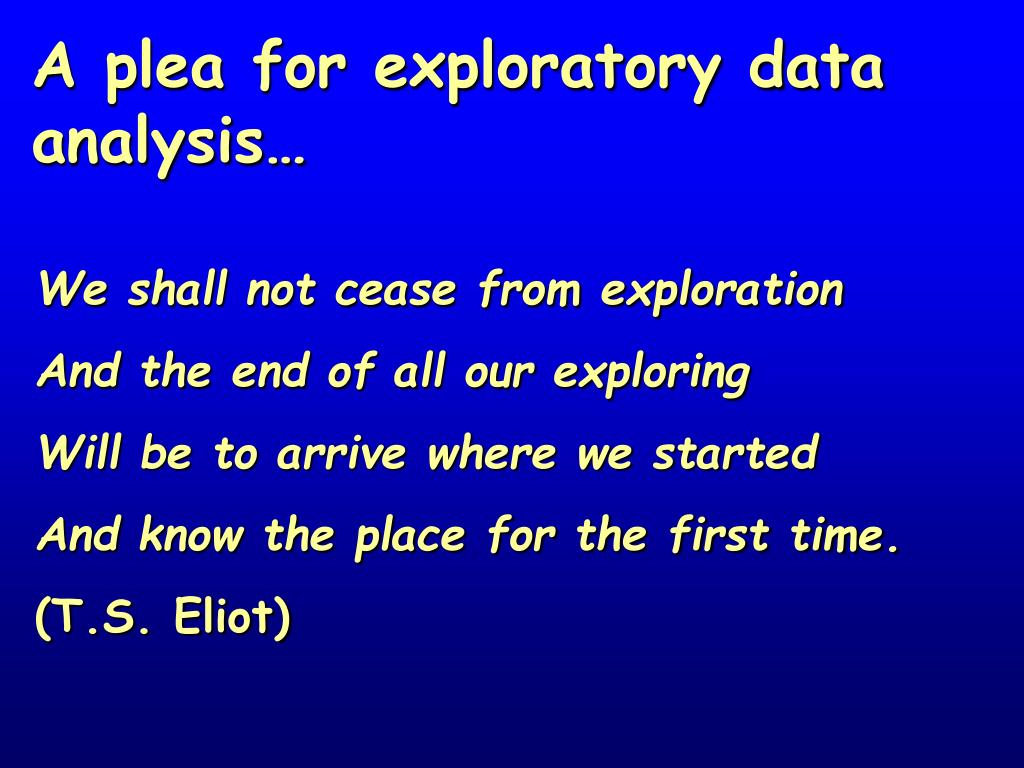 A plea for exploratory data analysis…

We shall not cease from exploration

And the end of all our exploring

Will be to arrive where we started

And know the place for the first time.

(T.S. Eliot)